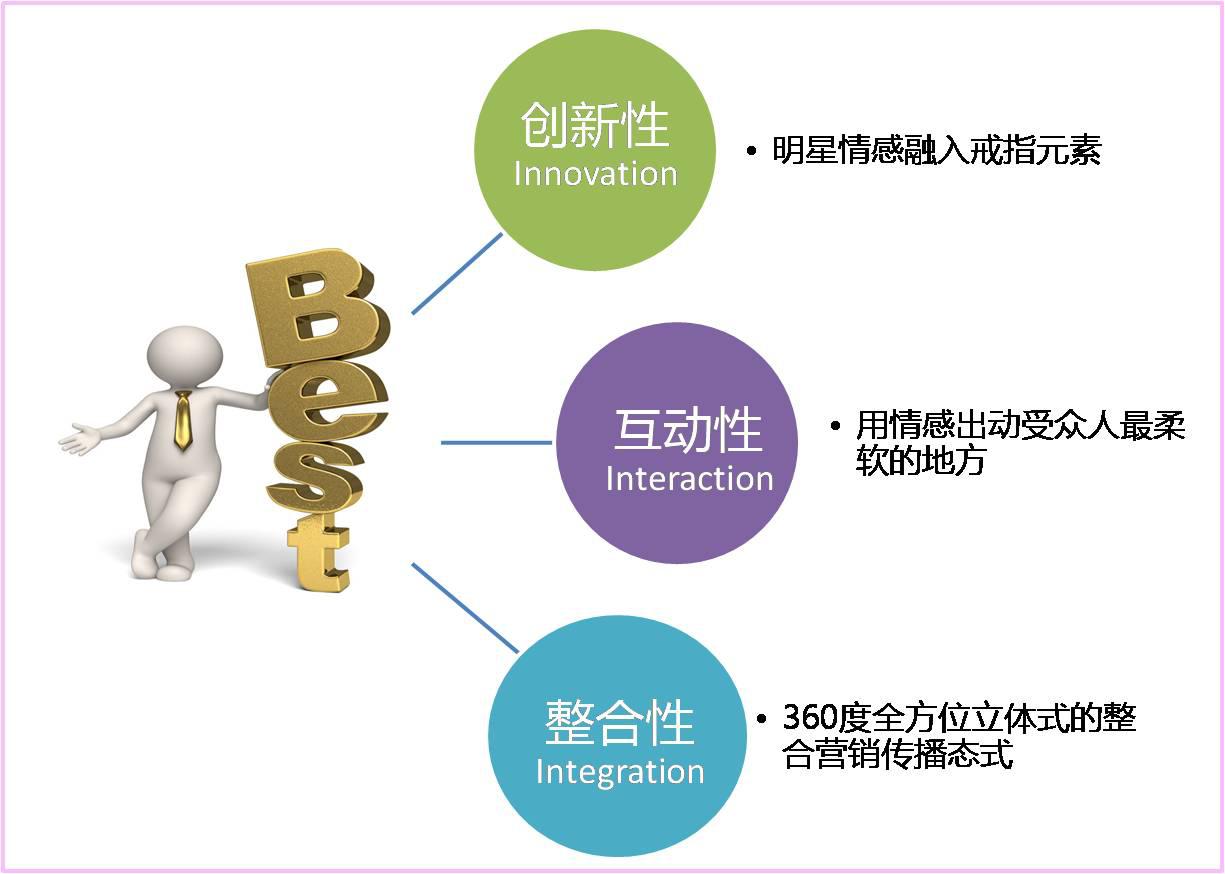 Best

创新性
Innovation

• 明星情感融入戒指元素

互动性
Interaction

• 用情感出动受众人最柔软的地方

整合性
Integration

• 360度全方位立体式的整合营销传播态式